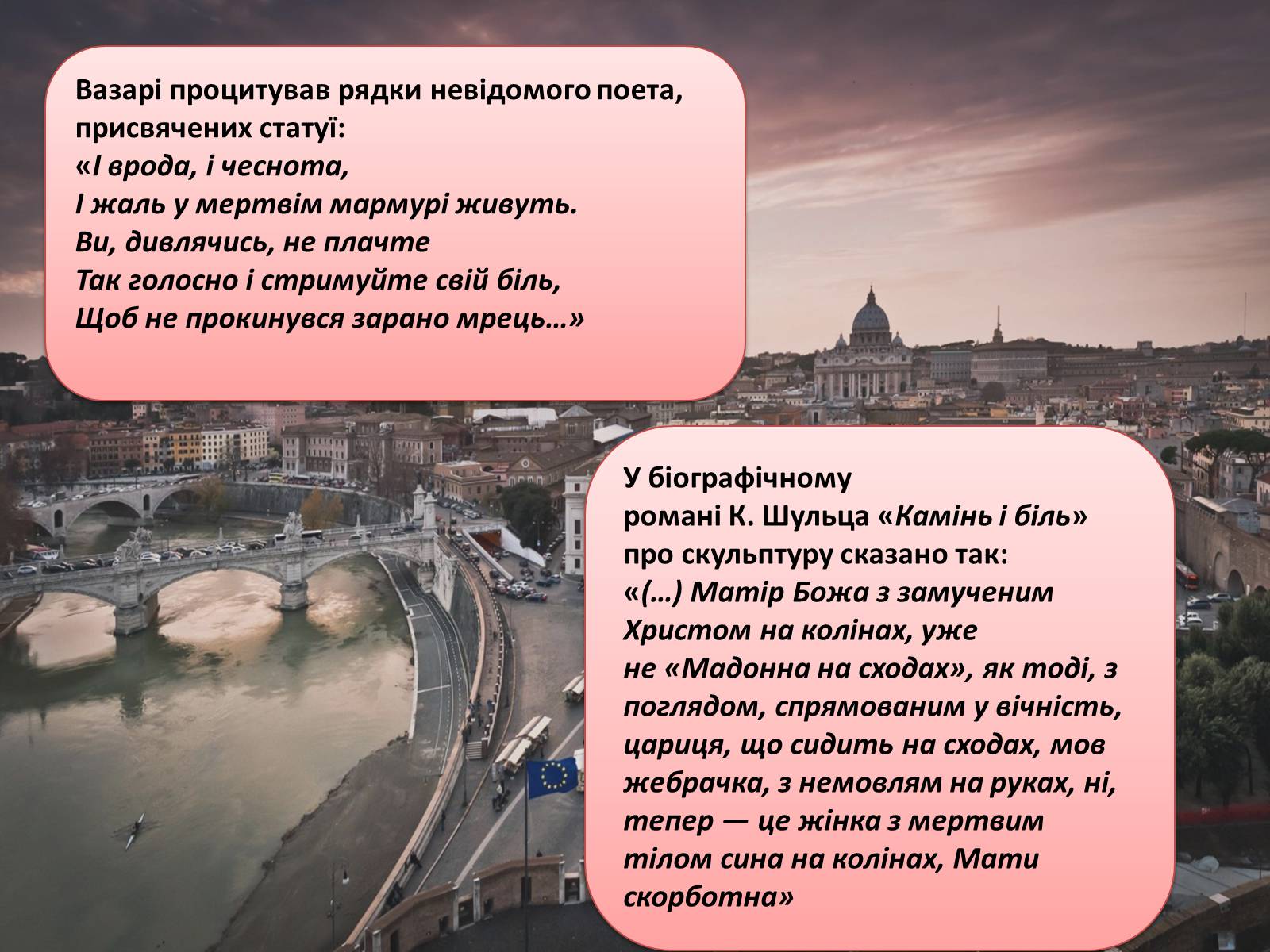 Вазарі процитував рядки невідомого поета, присвячених статуї:
«І врода, і чеснота,
І жаль у мертвім мармурі живуть.
Ви, дивлячись, не плачте
Так голосно і стримуйте свій біль,
Щоб не прокинувся зарано мрець…»

У біографічному романі К. Шульца «Камінь і біль» про скульптуру сказано так:
«(…) Матір Божа з замученим Христом на колінах, уже не «Мадонна на сходах», як тоді, з поглядом, спрямованим у вічність, цариця, що сидить на сходах, мов жебрачка, з немовлям на руках, ні, тепер — це жінка з мертвим тілом сина на колінах, Мати скорботна»